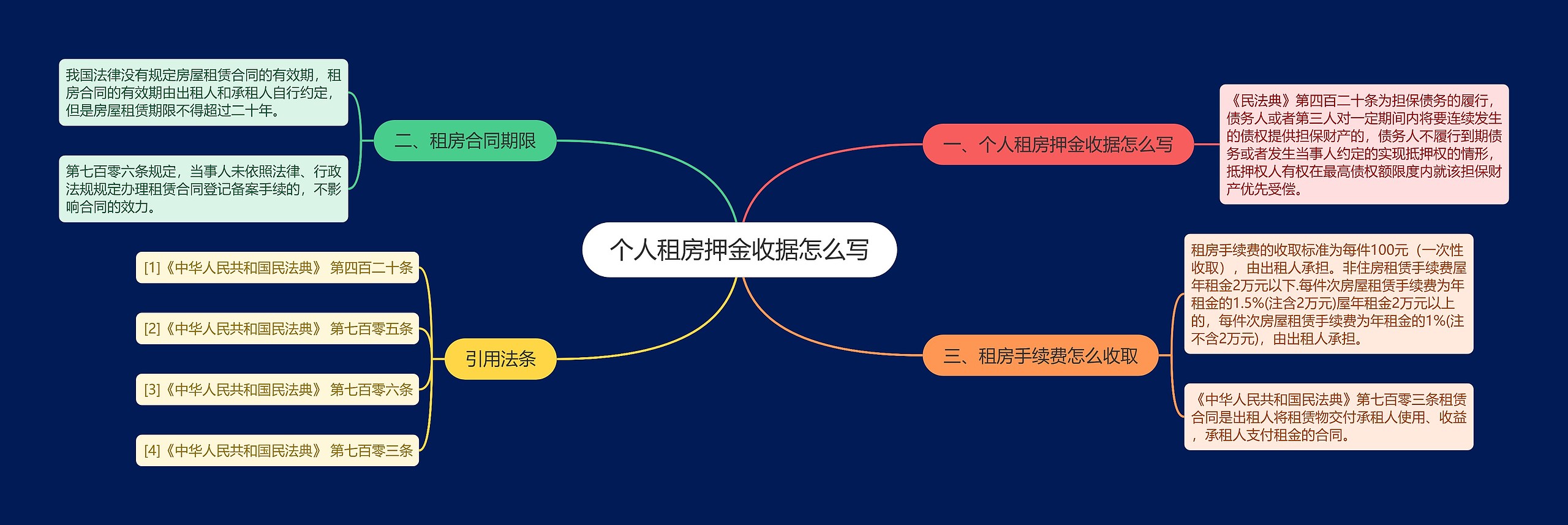 个人租房押金收据怎么写

一、个人租房押金收据怎么写

《民法典》第四百二十条为担保债务的履行，债务人或者第三人对一定期间内将要连续发生的债权提供担保财产的，债务人不履行到期债务或者发生当事人约定的实现抵押权的情形，抵押权人有权在最高债权额限度内就该担保财产优先受偿。

二、租房合同期限

我国法律没有规定房屋租赁合同的有效期，租房合同的有效期由出租人和承租人自行约定，但是房屋租赁期限不得超过二十年。

第七百零六条规定，当事人未依照法律、行政法规规定办理租赁合同登记备案手续的，不影响合同的效力。

三、租房手续费怎么收取

租房手续费的收取标准为每件100元（一次性收取），由出租人承担。非住房租赁手续费屋年租金2万元以下.每件次房屋租赁手续费为年租金的1.5%(注含2万元)屋年租金2万元以上的，每件次房屋租赁手续费为年租金的1%(注不含2万元)，由出租人承担。

《中华人民共和国民法典》第七百零三条租赁合同是出租人将租赁物交付承租人使用、收益，承租人支付租金的合同。

引用法条

[1]《中华人民共和国民法典》 第四百二十条

[2]《中华人民共和国民法典》 第七百零五条

[3]《中华人民共和国民法典》 第七百零六条

[4]《中华人民共和国民法典》 第七百零三条